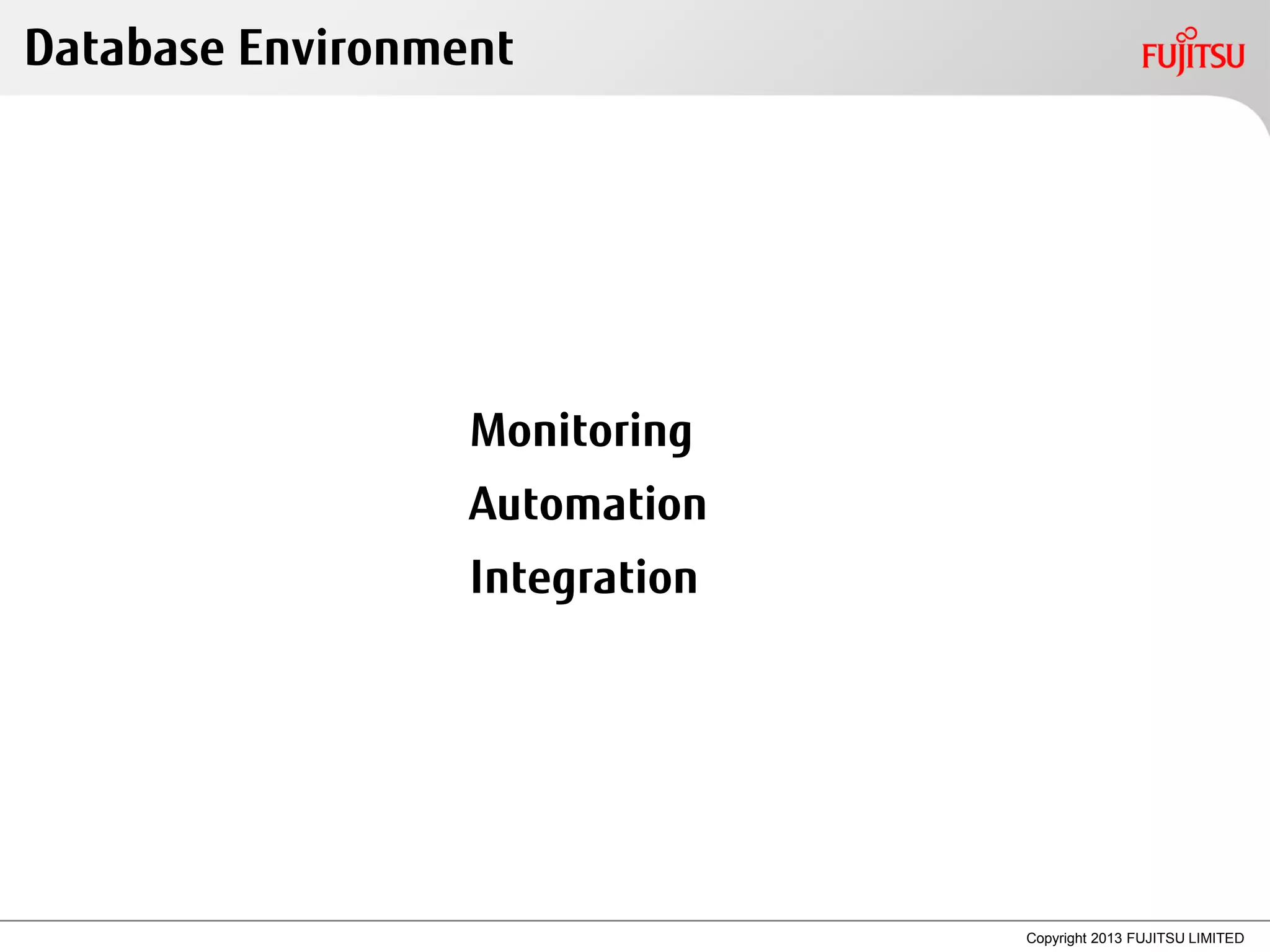 Database Environment

FUJITSU

Monitoring

Automation

Integration

Copyright 2013 FUJITSU LIMITED